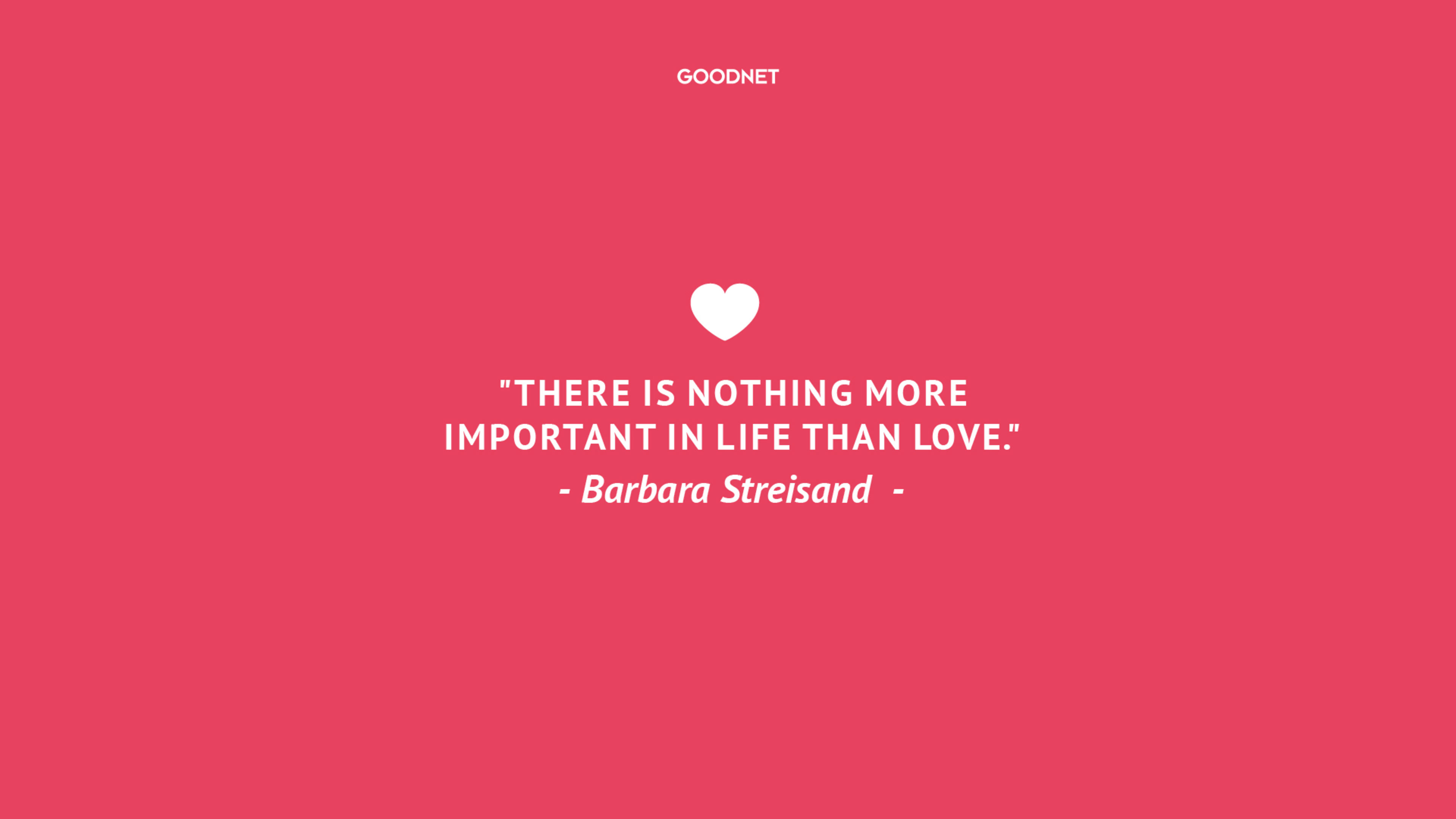 GOODNET

"THERE IS NOTHING MORE IMPORTANT IN LIFE THAN LOVE."

- Barbara Streisand -